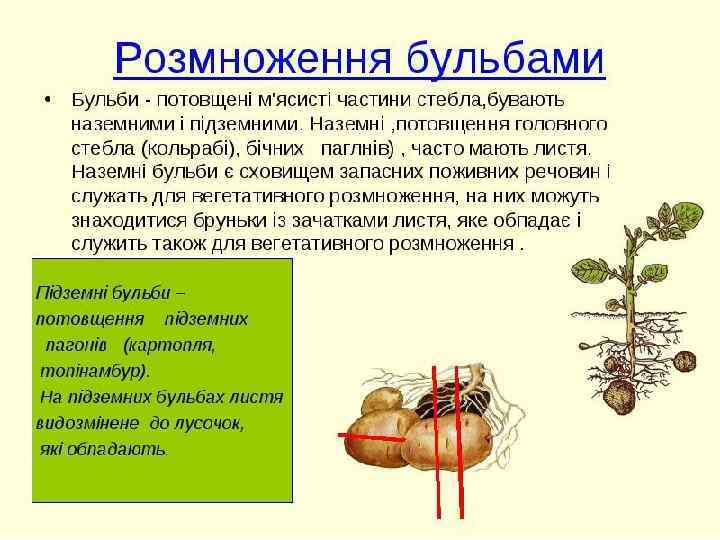 Розмноження бульбами

• Бульби - потовщені м'ясисті частини стебла,бувають наземними і підземними. Наземні ,потовщення головного стебла (кольрабі), бічних паглнів) , часто мають листя. Наземні бульби є сховищем запасних поживних речовин і служать для вегетативного розмноження, на них можуть знаходитися бруньки із зачатками листя, яке обпадає і служить також для вегетативного розмноження .

Підземні бульби – потовщення підземних пагонів (картопля, топінамбур).
На підземних бульбах листя видозмінене до лусочок, які обпадають.